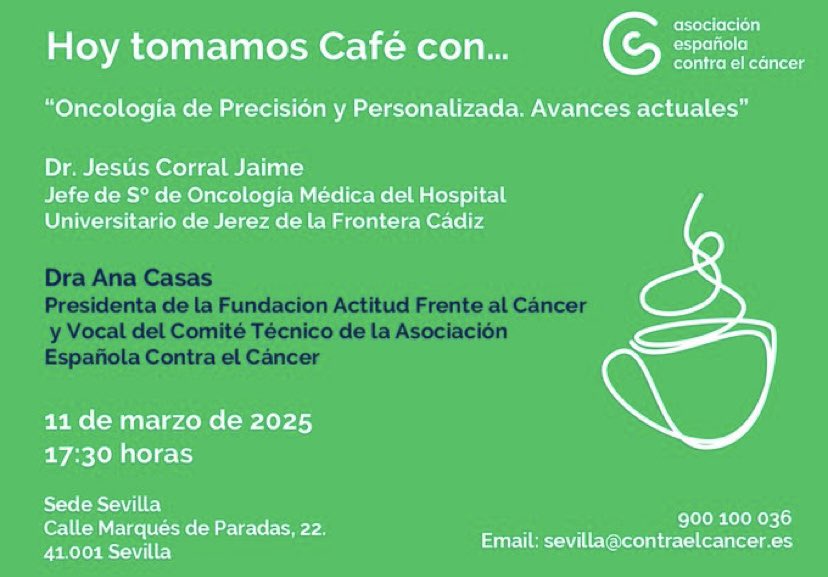 Hoy tomamos Café con...

asociación española contra el cáncer

"Oncología de Precisión y Personalizada. Avances actuales"

Dr. Jesús Corral Jaime
Jefe de Sº de Oncología Médica del Hospital Universitario de Jerez de la Frontera Cádiz

Dra Ana Casas
Presidenta de la Fundacion Actitud Frente al Cáncer y Vocal del Comité Técnico de la Asociación Española Contra el Cáncer

11 de marzo de 2025
17:30 horas

Sede Sevilla
Calle Marqués de Paradas, 22.
41.001 Sevilla

900 100 036
Email: sevilla@contraelcancer.es